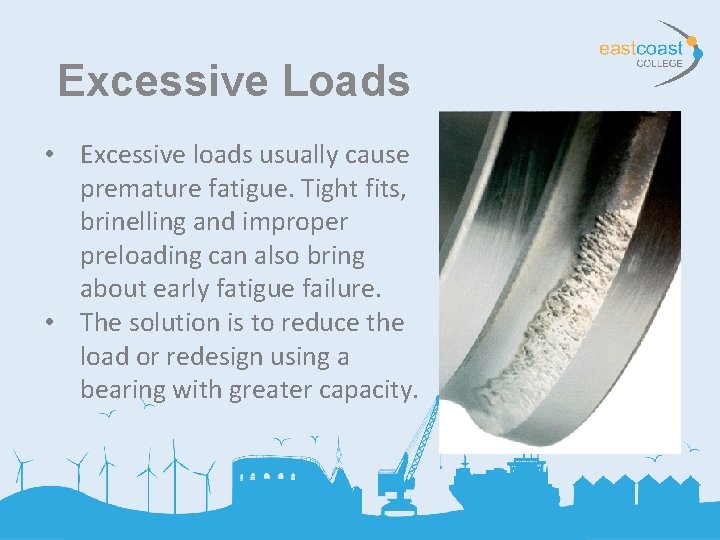 eastcoast
COLLEGE

Excessive Loads

• Excessive loads usually cause premature fatigue. Tight fits, brinelling and improper preloading can also bring about early fatigue failure.
• The solution is to reduce the load or redesign using a bearing with greater capacity.